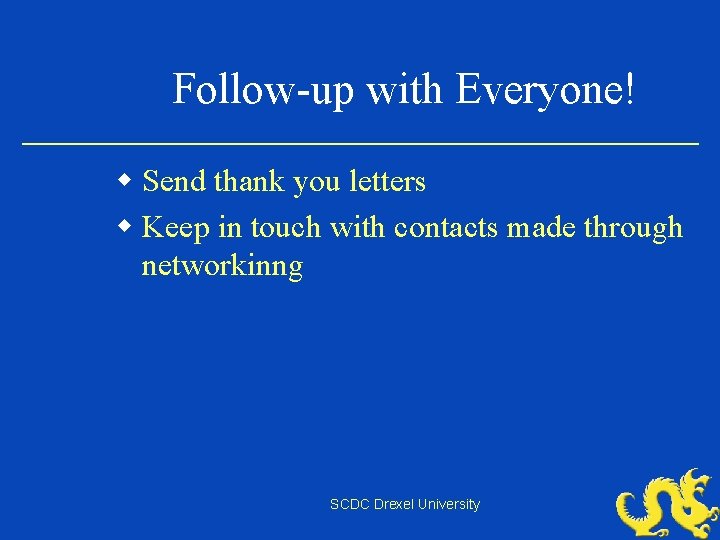 Follow-up with Everyone!

- Send thank you letters
- Keep in touch with contacts made through networkinng

SCDC Drexel University